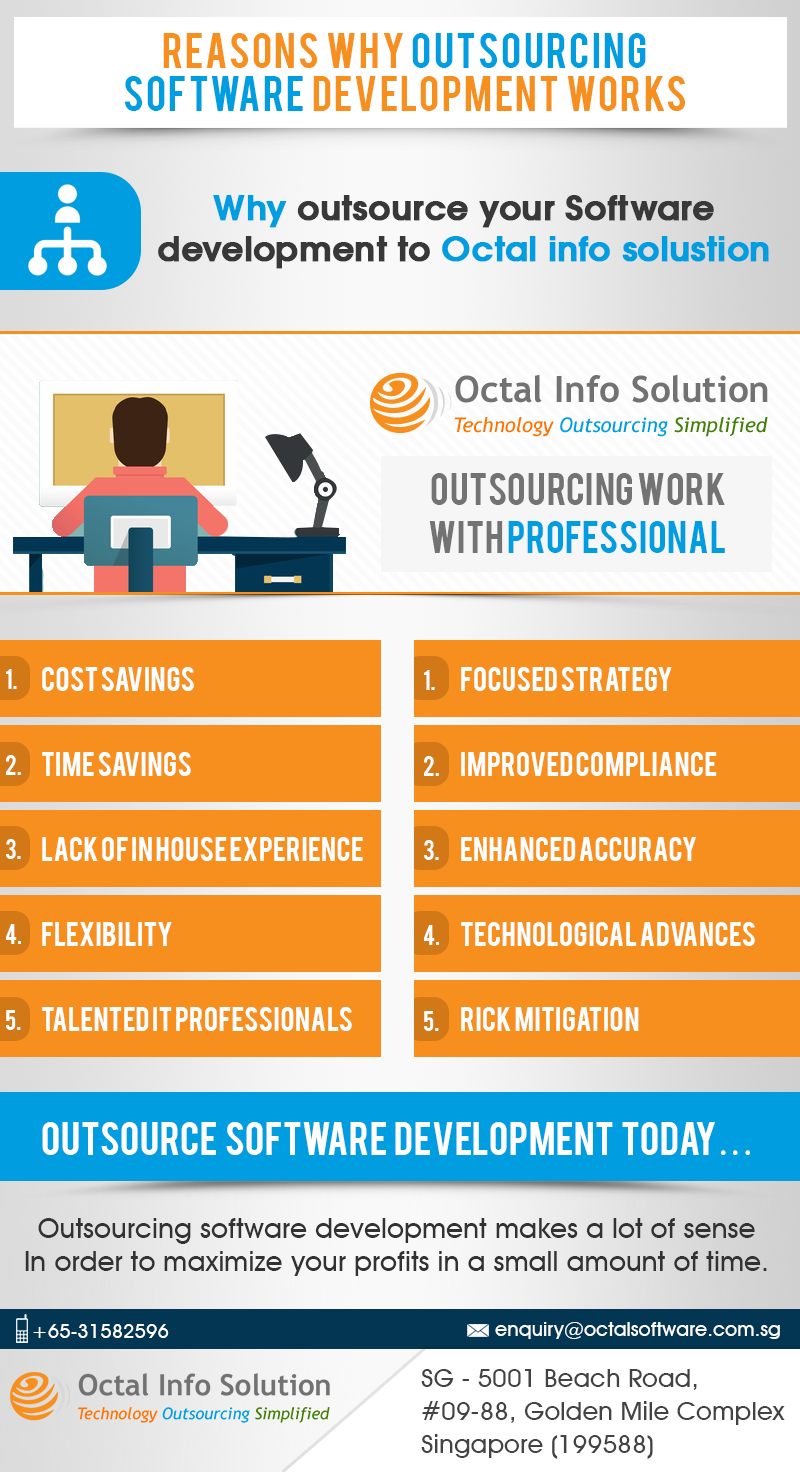 REASONS WHY OUTSOURCING SOFTWARE DEVELOPMENT WORKS

Why outsource your Software development to Octal info solustion

Octal Info Solution
Technology Outsourcing Simplified

OUTSOURCING WORK WITH PROFESSIONAL

1. COST SAVINGS

2. TIME SAVINGS

3. LACK OF IN HOUSE EXPERIENCE

4. FLEXIBILITY

5. TALENTED IT PROFESSIONALS

1. FOCUSED STRATEGY

2. IMPROVED COMPLIANCE

3. ENHANCED ACCURACY

4. TECHNOLOGICAL ADVANCES

5. RICK MITIGATION

OUTSOURCE SOFTWARE DEVELOPMENT TODAY...

Outsourcing software development makes a lot of sense In order to maximize your profits in a small amount of time.

+65-31582596

enquiry@octalsoftware.com.sg

Octal Info Solution
Technology Outsourcing Simplified

SG - 5001 Beach Road, #09-88, Golden Mile Complex Singapore (199588)